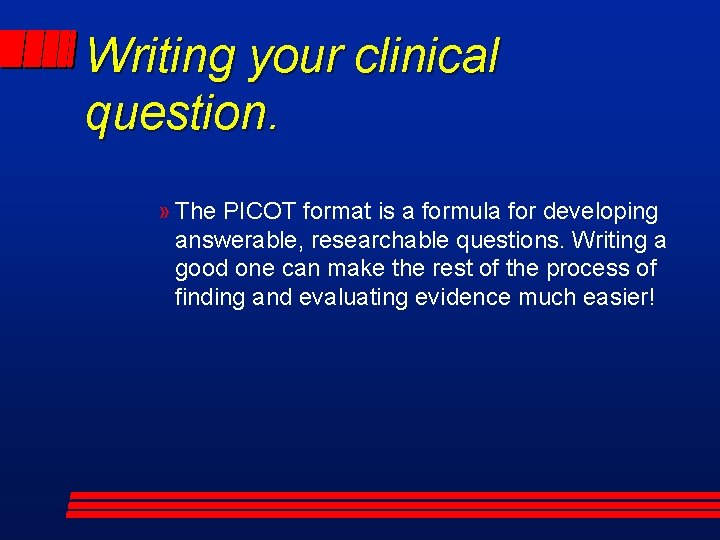 Writing your clinical question.

» The PICOT format is a formula for developing answerable, researchable questions. Writing a good one can make the rest of the process of finding and evaluating evidence much easier!